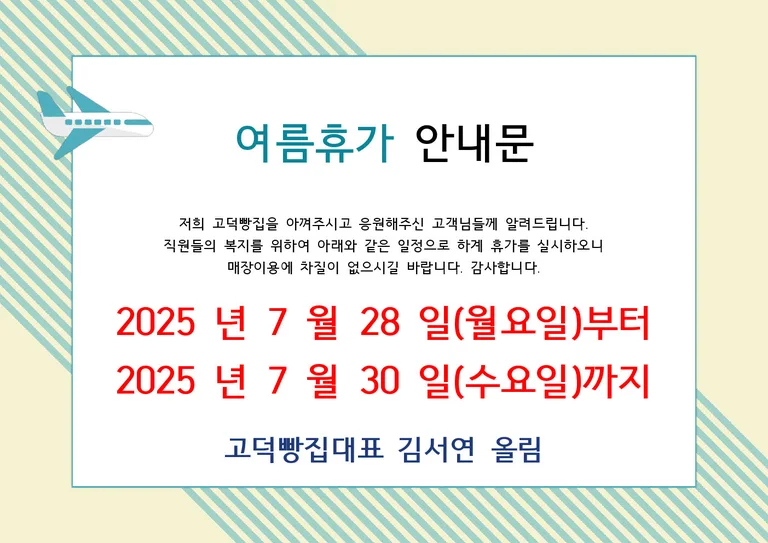 여름휴가 안내문

저희 고덕빵집을 아껴주시고 응원해주신 고객님들께 알려드립니다. 직원들의 복지를 위하여 아래와 같은 일정으로 하계 휴가를 실시하오니 매장이용에 차질이 없으시길 바랍니다. 감사합니다.

2025 년 7 월 28 일(월요일)부터
2025 년 7 월 30 일(수요일)까지

고덕빵집대표 김서연 올림